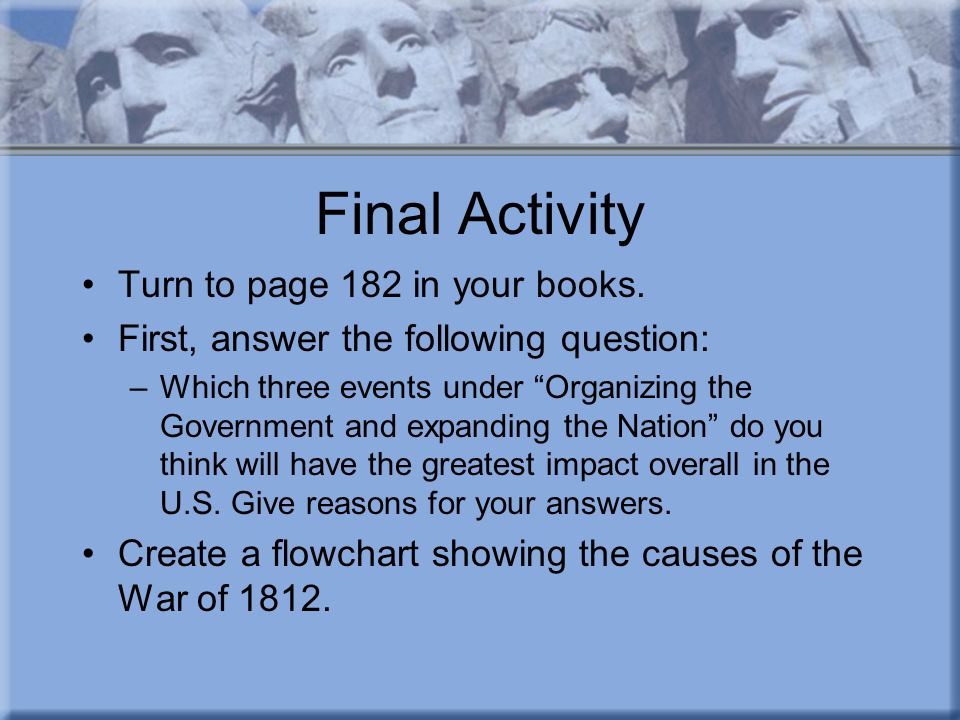 Final Activity

• Turn to page 182 in your books.

• First, answer the following question:

– Which three events under “Organizing the Government and expanding the Nation” do you think will have the greatest impact overall in the U.S. Give reasons for your answers.

• Create a flowchart showing the causes of the War of 1812.